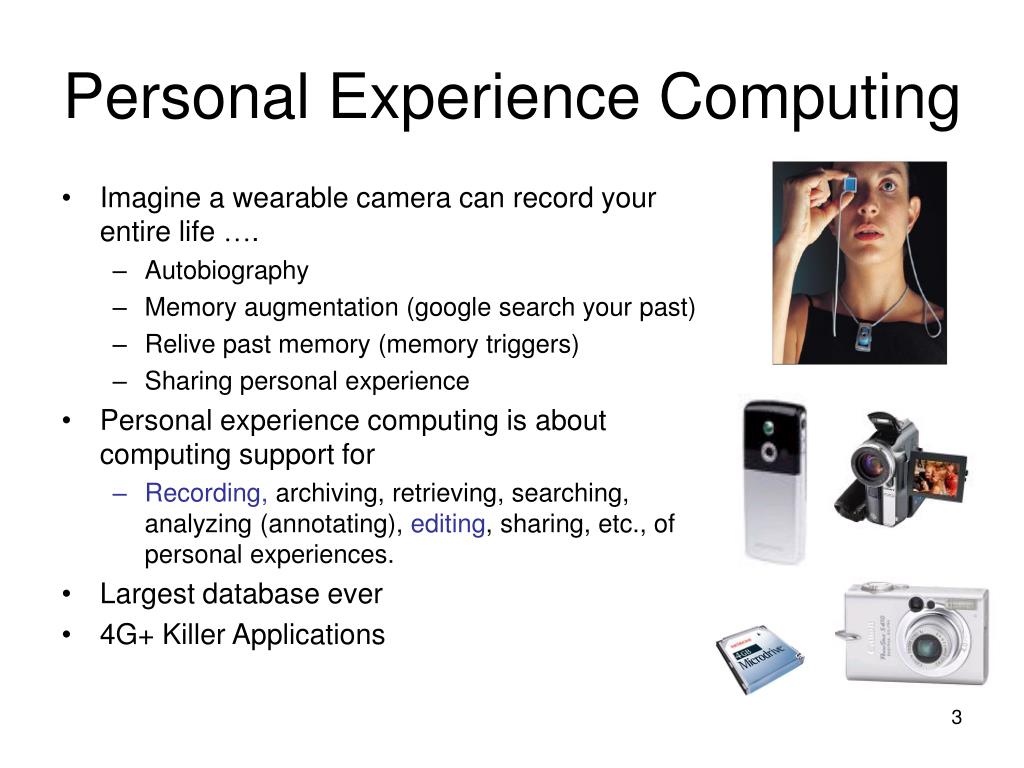 Personal Experience Computing

• Imagine a wearable camera can record your entire life ….
– Autobiography
– Memory augmentation (google search your past)
– Relive past memory (memory triggers)
– Sharing personal experience
• Personal experience computing is about computing support for
– Recording, archiving, retrieving, searching, analyzing (annotating), editing, sharing, etc., of personal experiences.
• Largest database ever
• 4G+ Killer Applications

4GB Microdrive

Canon

3